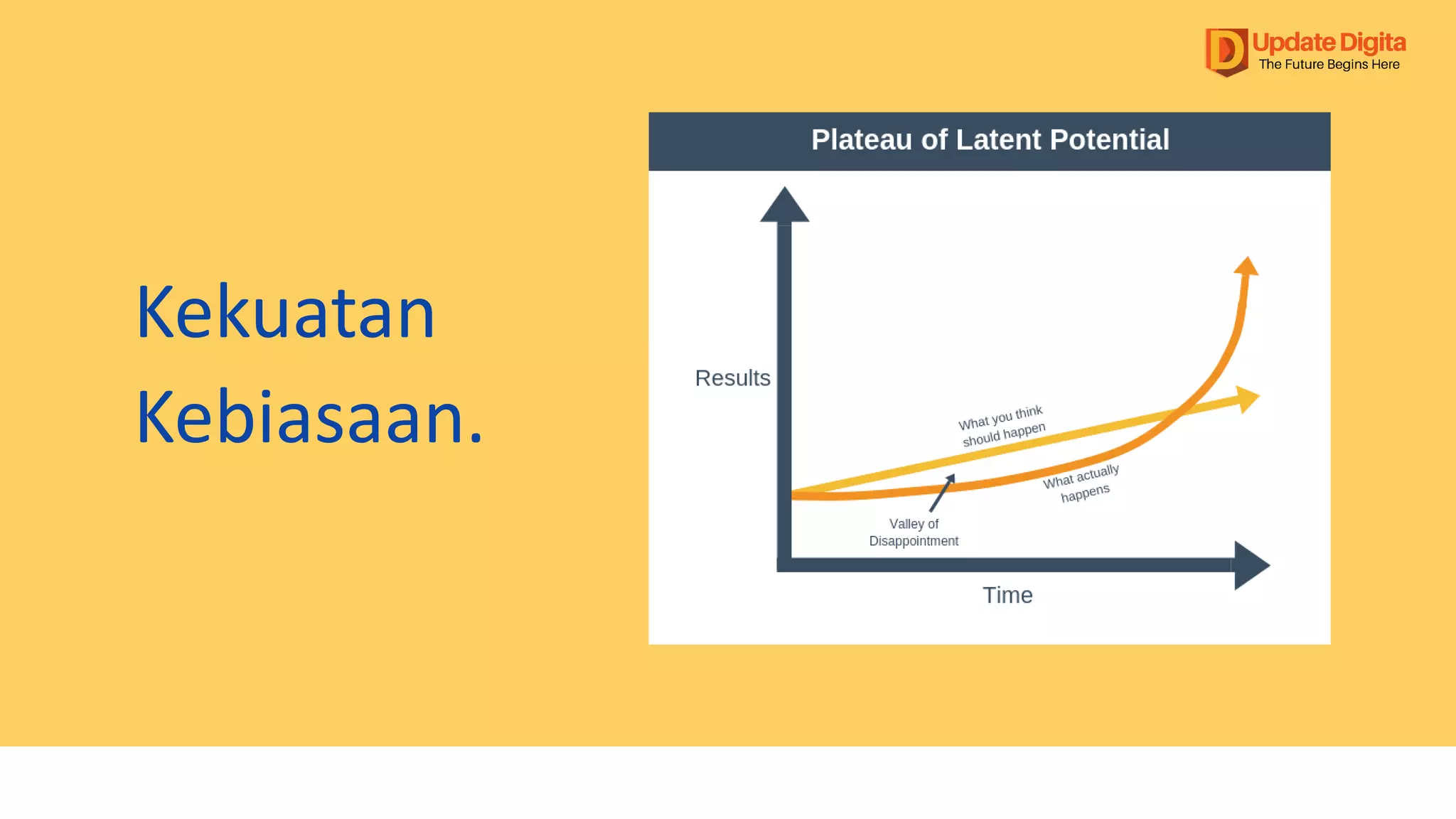 Update Digita
The Future Begins Here

Kekuatan Kebiasaan.

Plateau of Latent Potential

Results

What you think should happen

What actually happens

Valley of Disappointment

Time